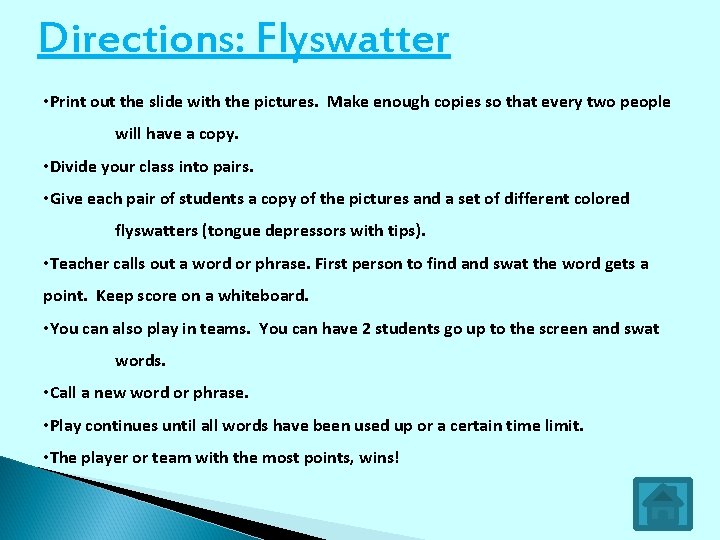 Directions: Flyswatter

•Print out the slide with the pictures. Make enough copies so that every two people will have a copy.

•Divide your class into pairs.

•Give each pair of students a copy of the pictures and a set of different colored flyswatters (tongue depressors with tips).

•Teacher calls out a word or phrase. First person to find and swat the word gets a point. Keep score on a whiteboard.

•You can also play in teams. You can have 2 students go up to the screen and swat words.

•Call a new word or phrase.

•Play continues until all words have been used up or a certain time limit.

•The player or team with the most points, wins!